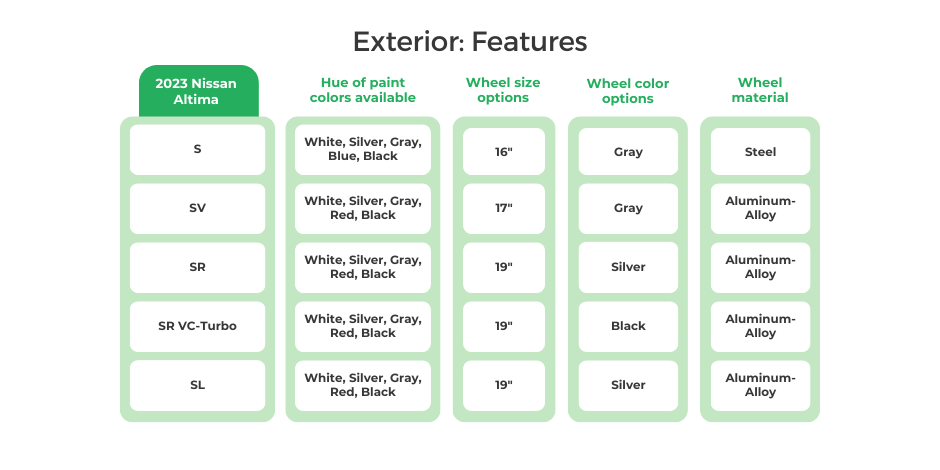 Exterior: Features

| 2023 Nissan Altima | Hue of paint colors available | Wheel size options | Wheel color options | Wheel material |
|---|---|---|---|---|
| S | White, Silver, Gray, Blue, Black | 16" | Gray | Steel |
| SV | White, Silver, Gray, Red, Black | 17" | Gray | Aluminum-Alloy |
| SR | White, Silver, Gray, Red, Black | 19" | Silver | Aluminum-Alloy |
| SR VC-Turbo | White, Silver, Gray, Red, Black | 19" | Black | Aluminum-Alloy |
| SL | White, Silver, Gray, Red, Black | 19" | Silver | Aluminum-Alloy |